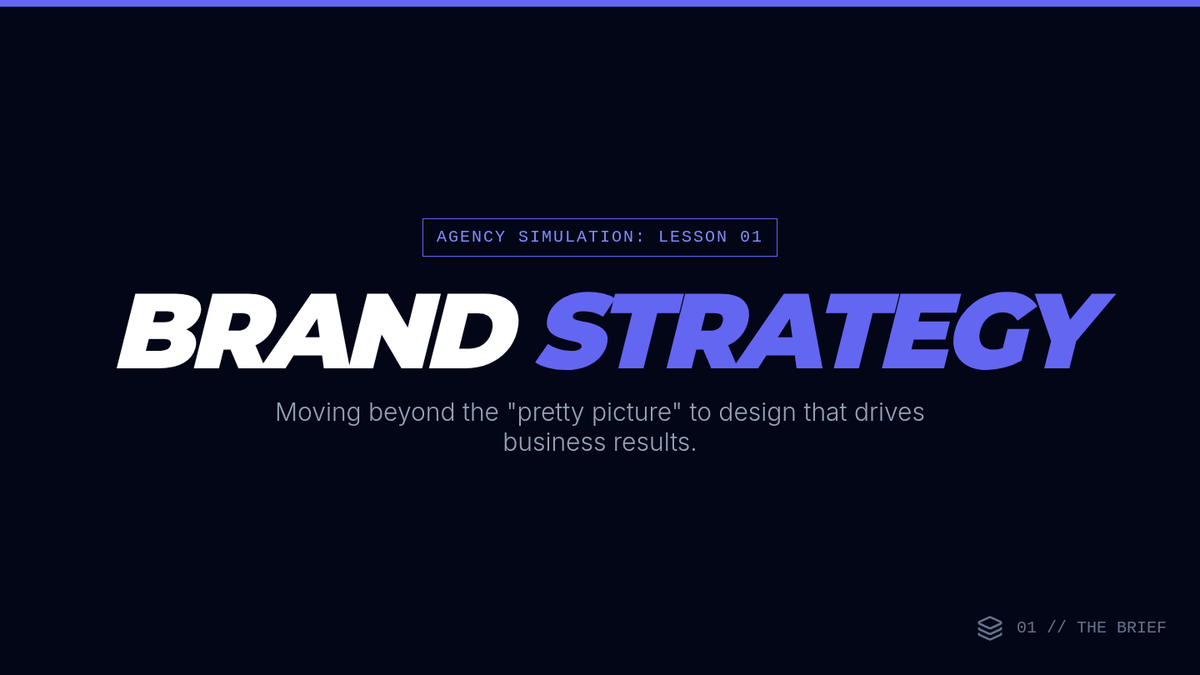 AGENCY SIMULATION: LESSON 01

BRAND STRATEGY

Moving beyond the "pretty picture" to design that drives business results.

01 // THE BRIEF